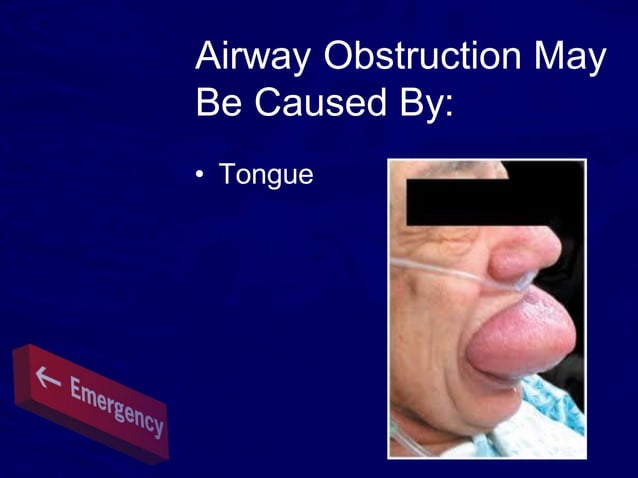 Airway Obstruction May Be Caused By:

• Tongue

← Emergency